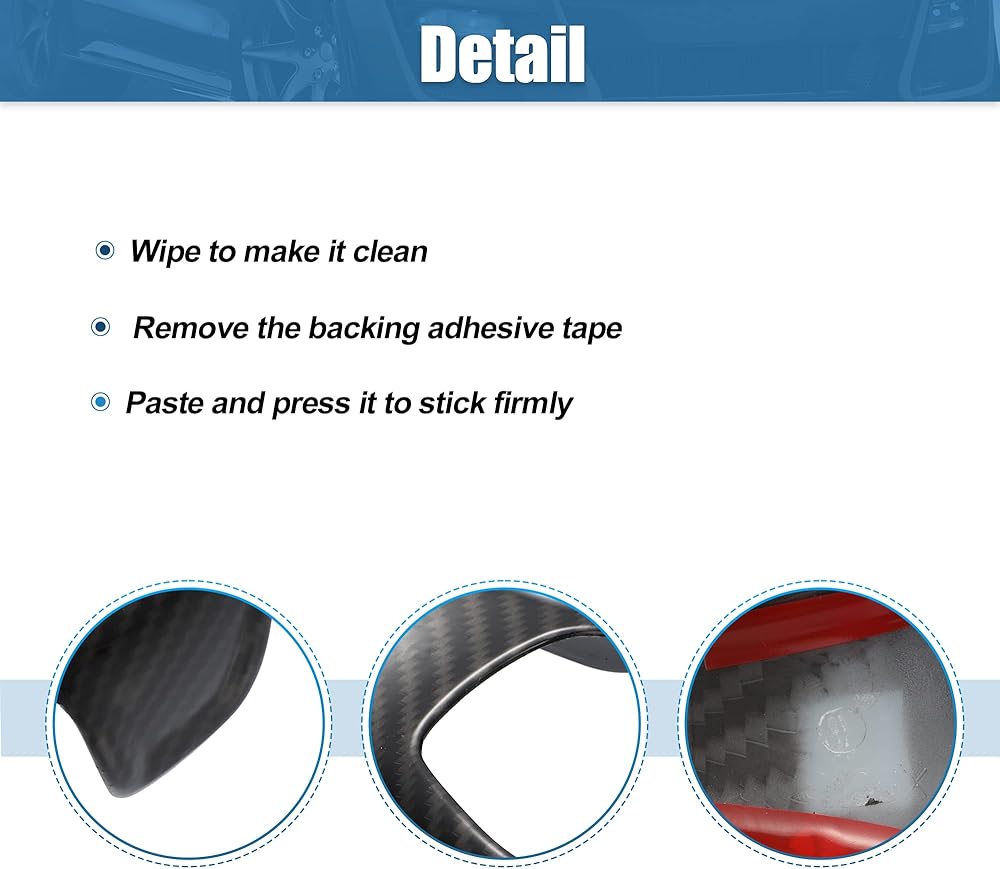 Detail

Wipe to make it clean

Remove the backing adhesive tape

Paste and press it to stick firmly